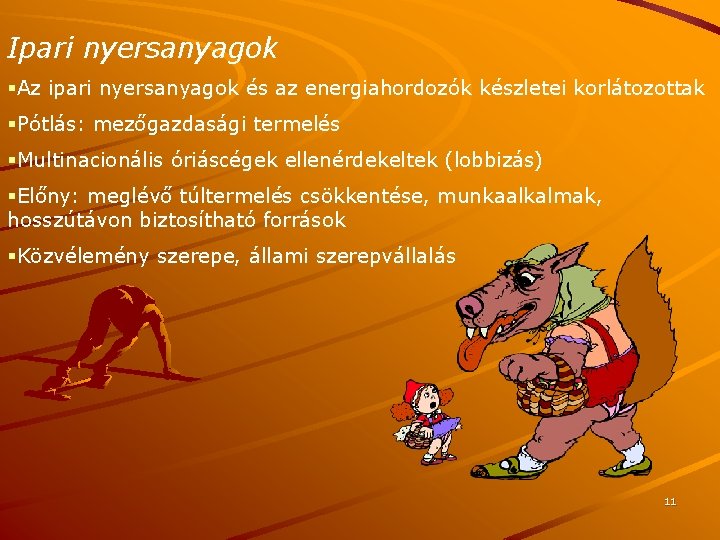 Ipari nyersanyagok

▪Az ipari nyersanyagok és az energiahordozók készletei korlátozottak

▪Pótlás: mezőgazdasági termelés

▪Multinacionális óriáscégek ellenérdekeltek (lobbizás)

▪Előny: meglévő túltermelés csökkentése, munkaalkalmak, hosszútávon biztosítható források

▪Közvélemény szerepe, állami szerepvállalás

11